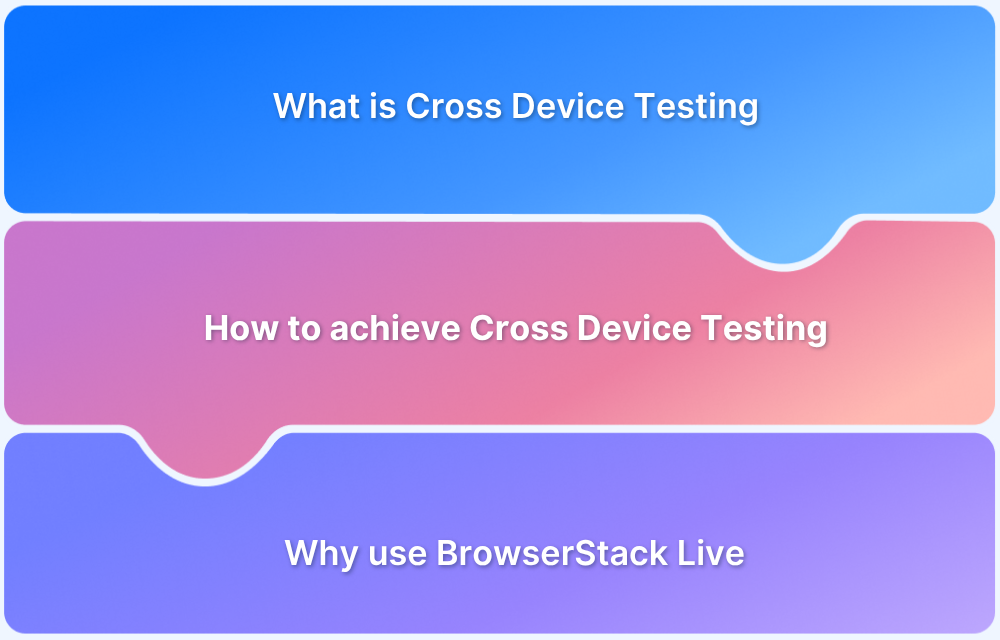 What is Cross Device Testing

How to achieve Cross Device Testing

Why use BrowserStack Live